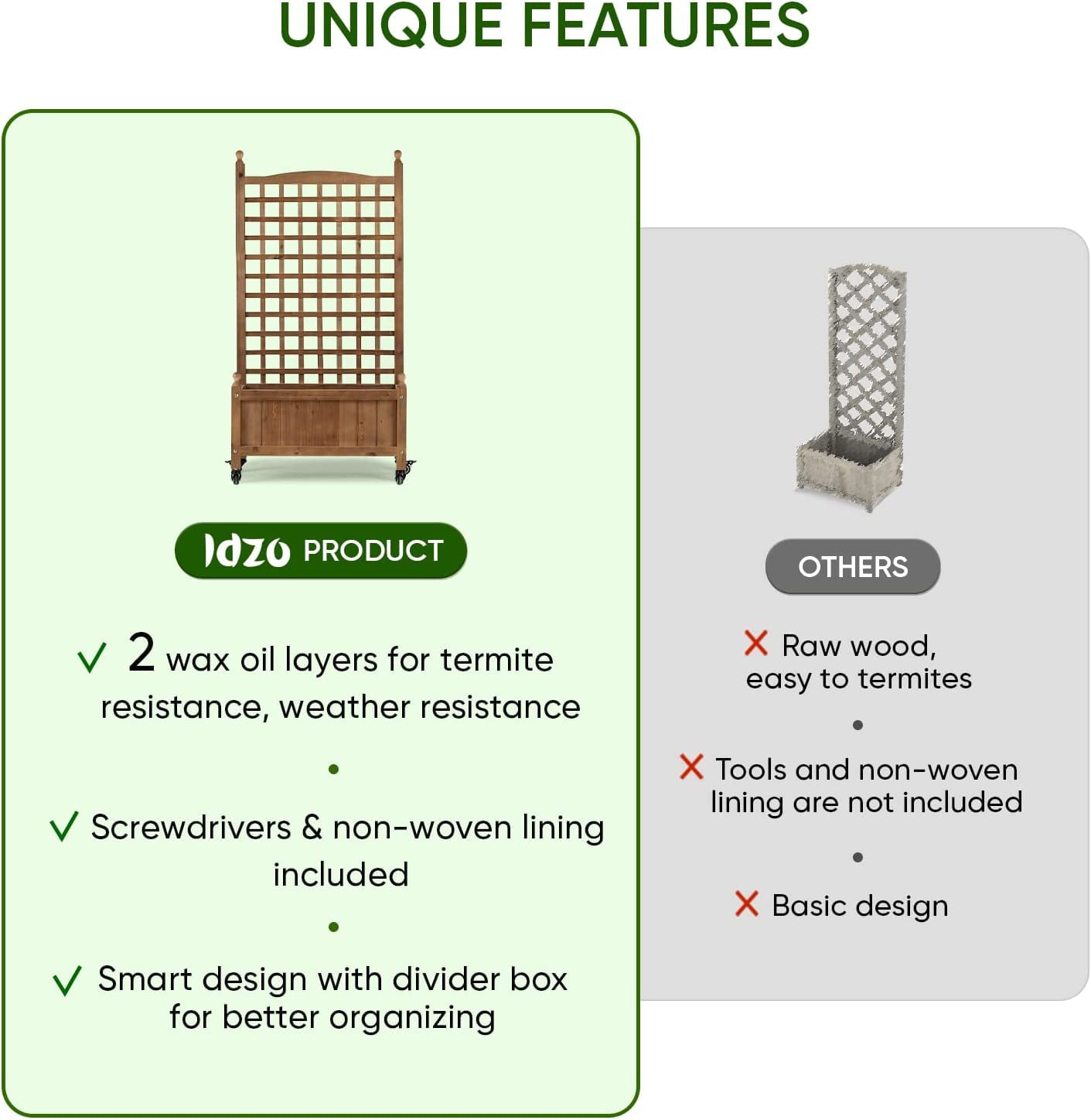 UNIQUE FEATURES

Idzo PRODUCT

✓ 2 wax oil layers for termite resistance, weather resistance

•

✓ Screwdrivers & non-woven lining included

•

✓ Smart design with divider box for better organizing

OTHERS

✗ Raw wood, easy to termites

•

✗ Tools and non-woven lining are not included

•

✗ Basic design